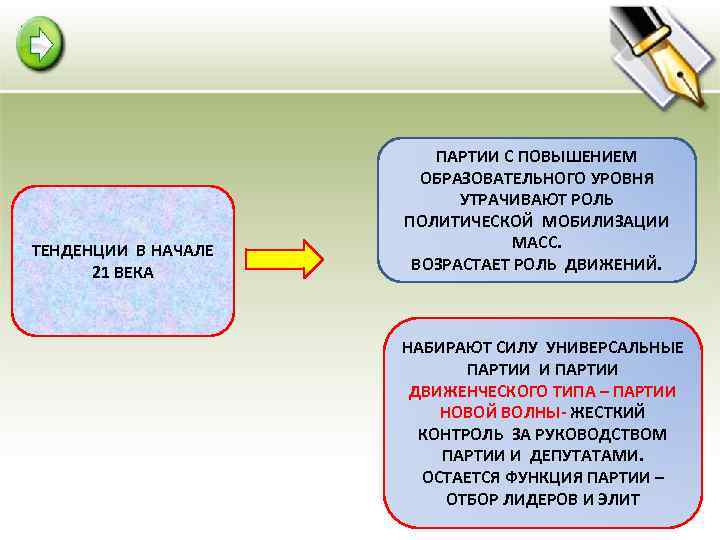 ТЕНДЕНЦИИ В НАЧАЛЕ 21 ВЕКА

ПАРТИИ С ПОВЫШЕНИЕМ ОБРАЗОВАТЕЛЬНОГО УРОВНЯ УТРАЧИВАЮТ РОЛЬ ПОЛИТИЧЕСКОЙ МОБИЛИЗАЦИИ МАСС.
ВОЗРАСТАЕТ РОЛЬ ДВИЖЕНИЙ.

НАБИРАЮТ СИЛУ УНИВЕРСАЛЬНЫЕ ПАРТИИ И ПАРТИИ ДВИЖЕНЧЕСКОГО ТИПА – ПАРТИИ НОВОЙ ВОЛНЫ- ЖЕСТКИЙ КОНТРОЛЬ ЗА РУКОВОДСТВОМ ПАРТИИ И ДЕПУТАТАМИ.
ОСТАЕТСЯ ФУНКЦИЯ ПАРТИИ – ОТБОР ЛИДЕРОВ И ЭЛИТ